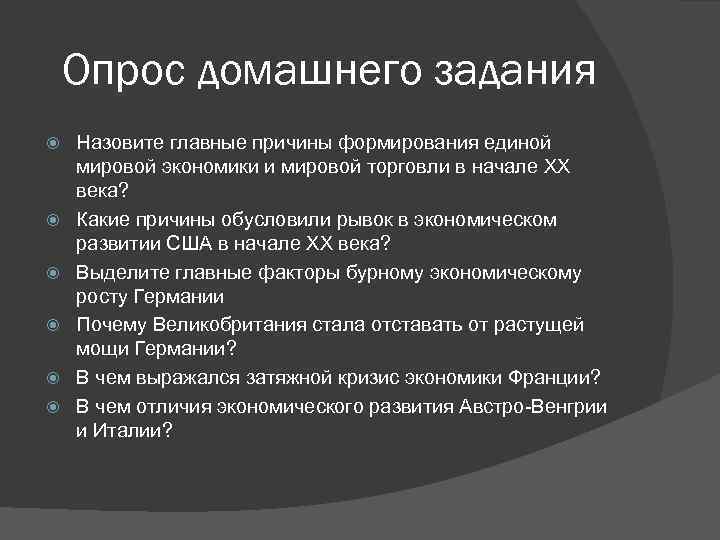 Опрос домашнего задания

Назовите главные причины формирования единой мировой экономики и мировой торговли в начале XX века?

Какие причины обусловили рывок в экономическом развитии США в начале XX века?

Выделите главные факторы бурному экономическому росту Германии

Почему Великобритания стала отставать от растущей мощи Германии?

В чем выражался затяжной кризис экономики Франции?

В чем отличия экономического развития Австро-Венгрии и Италии?